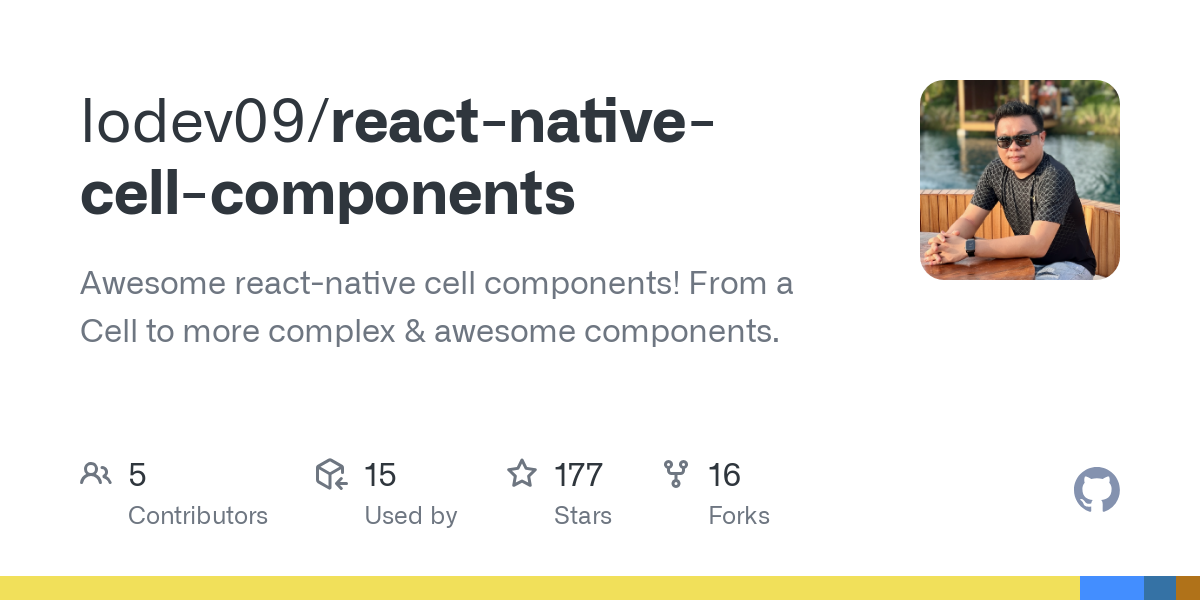 lodev09/react-native-cell-components

Awesome react-native cell components! From a Cell to more complex & awesome components.

5
Contributors

15
Used by

177
Stars

16
Forks